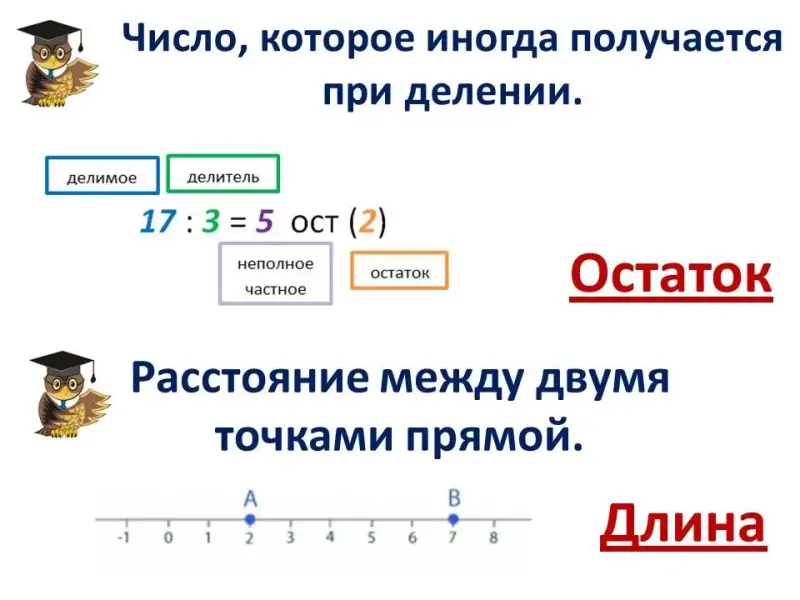 Число, которое иногда получается при делении.

делимое

делитель

$17 : 3 = 5$ ост $(2)$

неполное частное

остаток

Остаток

Расстояние между двумя точками прямой.

A

B

-1 0 1 2 3 4 5 6 7 8

Длина